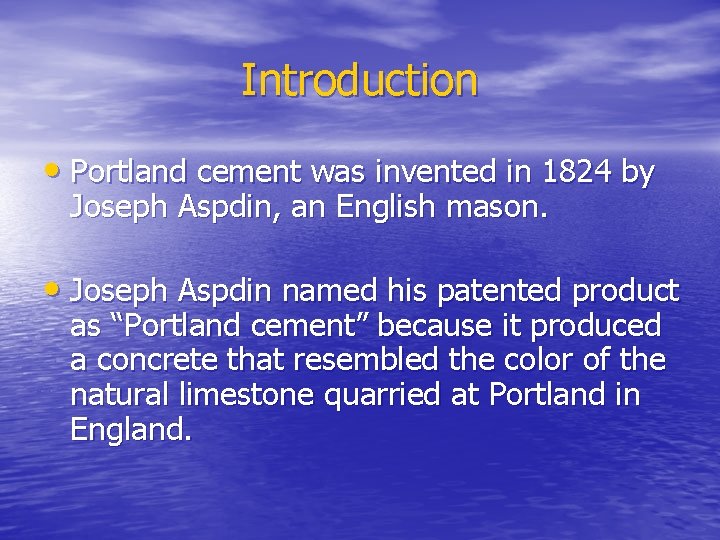 Introduction

• Portland cement was invented in 1824 by Joseph Aspdin, an English mason.

• Joseph Aspdin named his patented product as “Portland cement” because it produced a concrete that resembled the color of the natural limestone quarried at Portland in England.